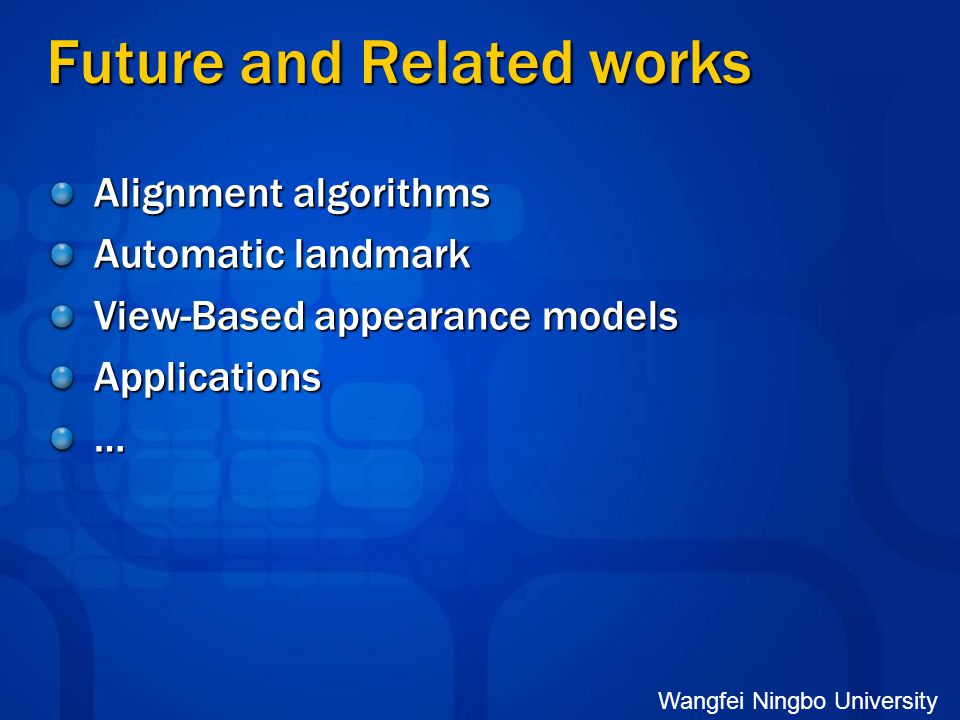 Future and Related works

- Alignment algorithms
- Automatic landmark
- View-Based appearance models
- Applications
- …

Wangfei Ningbo University